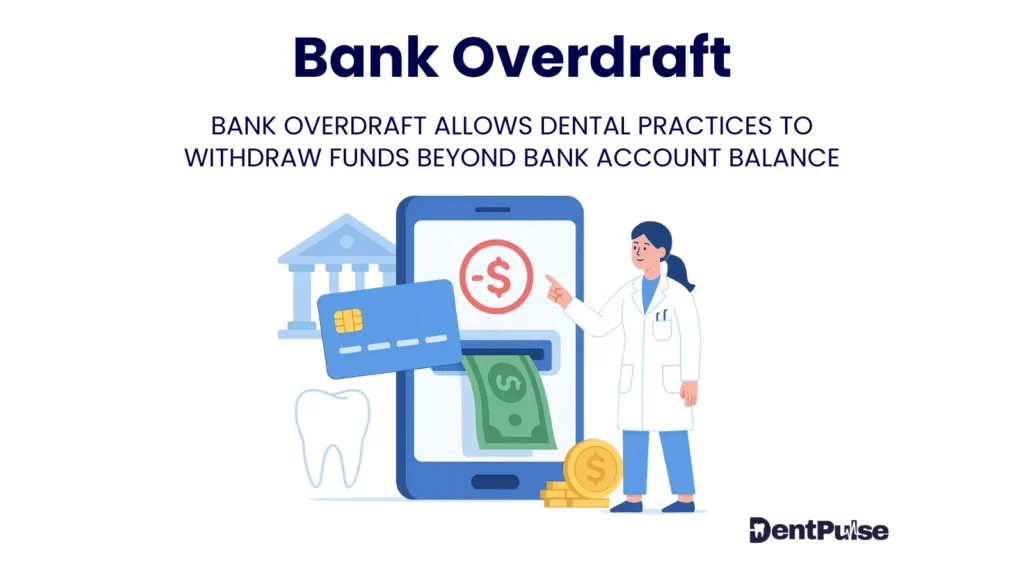 Bank Overdraft

BANK OVERDRAFT ALLOWS DENTAL PRACTICES TO WITHDRAW FUNDS BEYOND BANK ACCOUNT BALANCE

-$

$

$

DentPulse